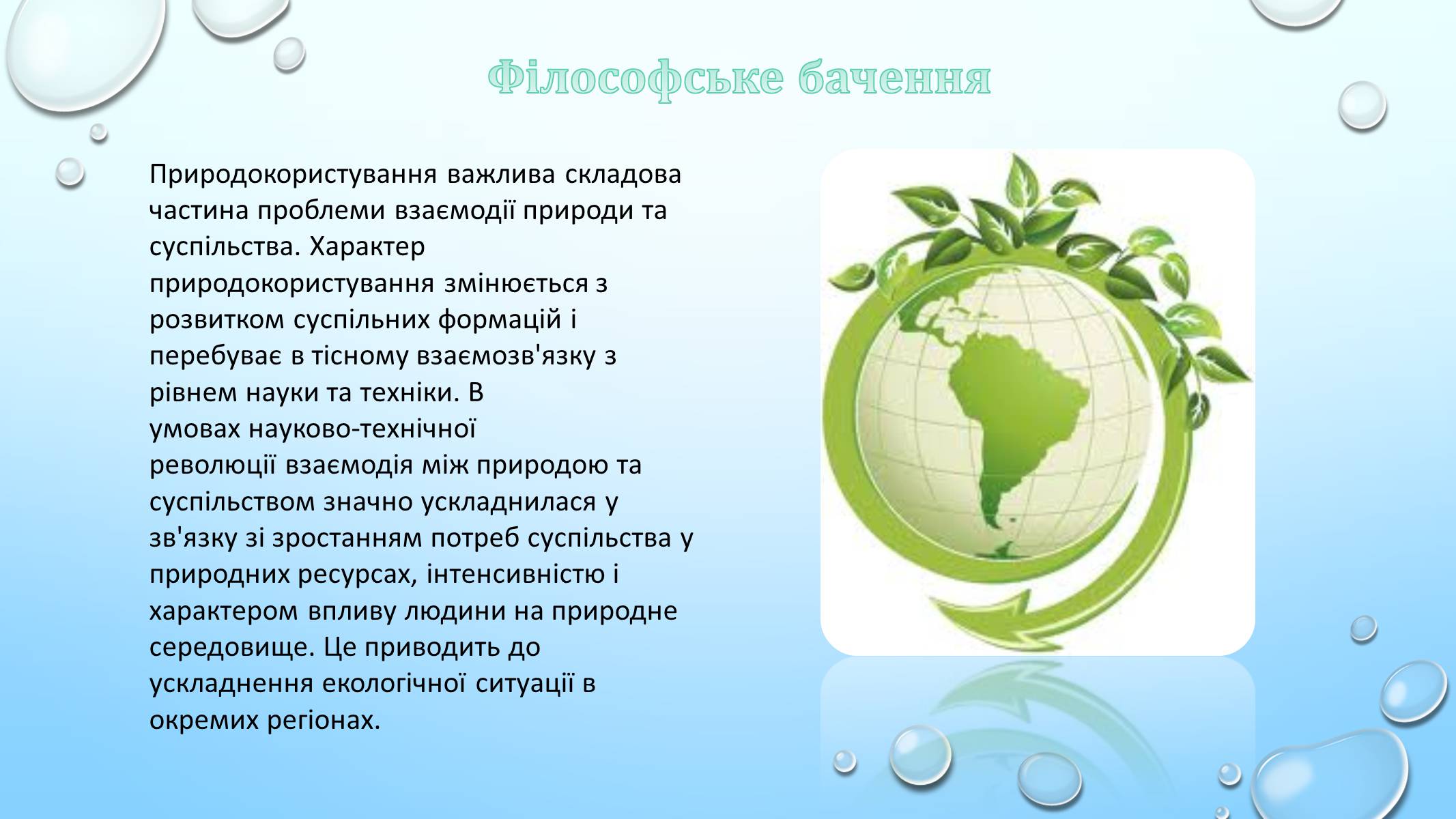 Філософське бачення

Природокористування важлива складова частина проблеми взаємодії природи та суспільства. Характер природокористування змінюється з розвитком суспільних формацій і перебуває в тісному взаємозв'язку з рівнем науки та техніки. В умовах науково-технічної революції взаємодія між природою та суспільством значно ускладнилася у зв'язку зі зростанням потреб суспільства у природних ресурсах, інтенсивністю і характером впливу людини на природне середовище. Це приводить до ускладнення екологічної ситуації в окремих регіонах.